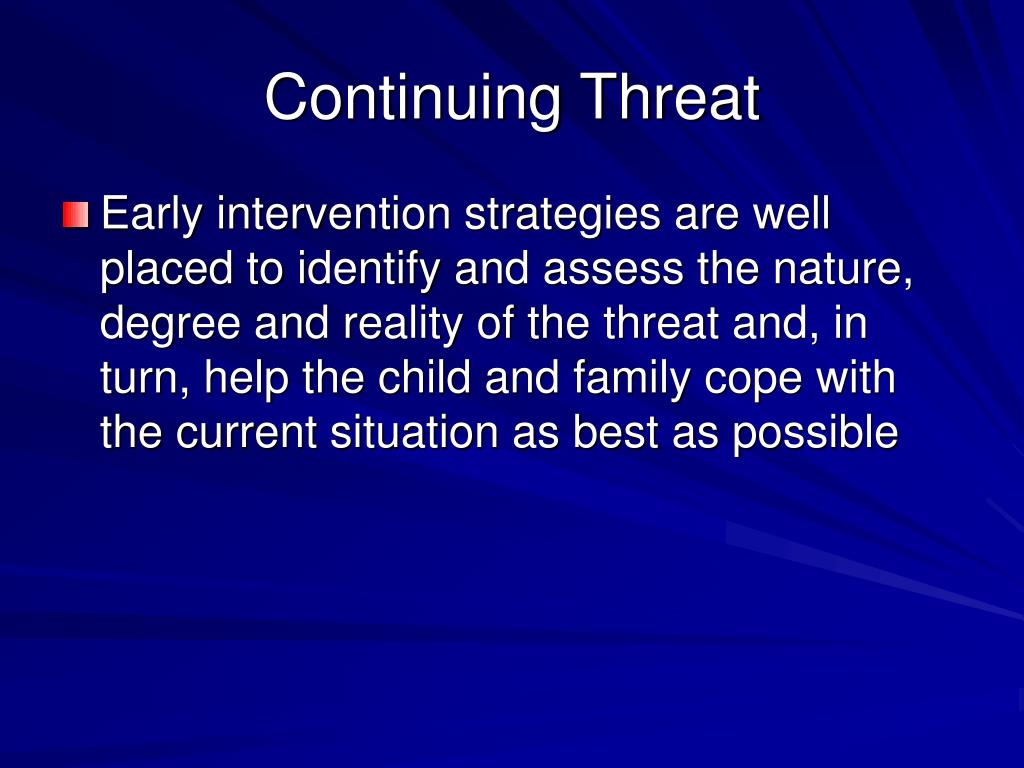 Continuing Threat

Early intervention strategies are well placed to identify and assess the nature, degree and reality of the threat and, in turn, help the child and family cope with the current situation as best as possible